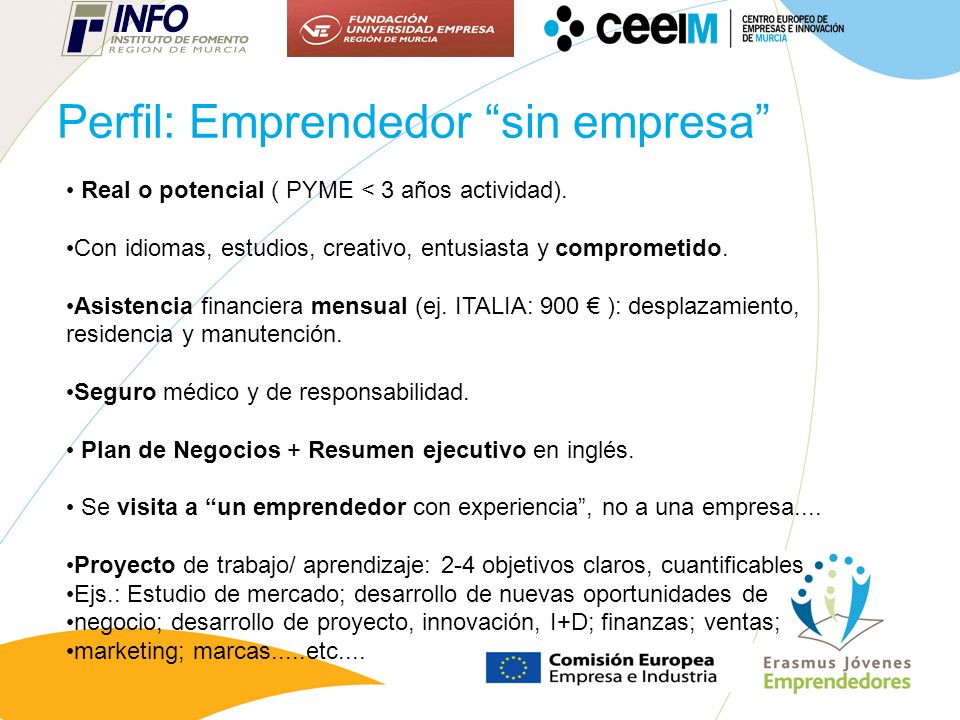 INFO INSTITUTO DE FOMENTO REGION DE MURCIA

FUNDACIÓN UNIVERSIDAD EMPRESA REGIÓN DE MURCIA

ceeIM CENTRO EUROPEO DE EMPRESAS E INNOVACIÓN DE MURCIA

Perfil: Emprendedor “sin empresa”

• Real o potencial ( PYME < 3 años actividad).

•Con idiomas, estudios, creativo, entusiasta y comprometido.

•Asistencia financiera mensual (ej. ITALIA: 900 € ): desplazamiento, residencia y manutención.

•Seguro médico y de responsabilidad.

• Plan de Negocios + Resumen ejecutivo en inglés.

• Se visita a “un emprendedor con experiencia”, no a una empresa....

•Proyecto de trabajo/ aprendizaje: 2-4 objetivos claros, cuantificables
•Ejs.: Estudio de mercado; desarrollo de nuevas oportunidades de
•negocio; desarrollo de proyecto, innovación, I+D; finanzas; ventas;
•marketing; marcas.....etc....

Comisión Europea Empresa e Industria

Erasmus Jóvenes Emprendedores